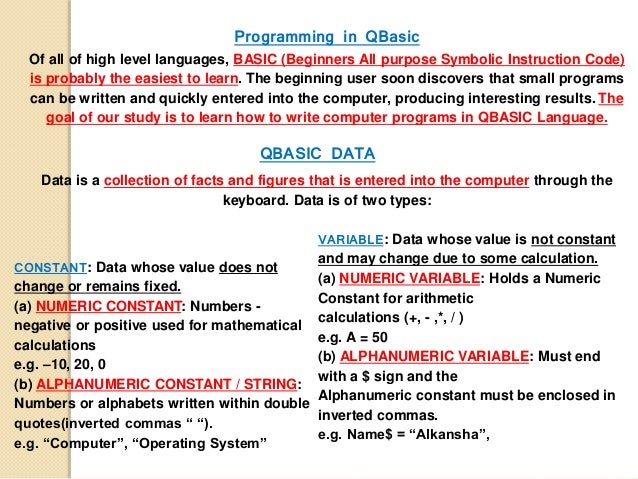 Programming in QBasic

Of all of high level languages, BASIC (Beginners All purpose Symbolic Instruction Code) is probably the easiest to learn. The beginning user soon discovers that small programs can be written and quickly entered into the computer, producing interesting results. The goal of our study is to learn how to write computer programs in QBASIC Language.

QBASIC DATA

Data is a collection of facts and figures that is entered into the computer through the keyboard. Data is of two types:

CONSTANT: Data whose value does not change or remains fixed.
(a) NUMERIC CONSTANT: Numbers - negative or positive used for mathematical calculations
e.g. –10, 20, 0
(b) ALPHANUMERIC CONSTANT / STRING: Numbers or alphabets written within double quotes(inverted commas “ “).
e.g. “Computer”, “Operating System”

VARIABLE: Data whose value is not constant and may change due to some calculation.
(a) NUMERIC VARIABLE: Holds a Numeric Constant for arithmetic calculations (+, - ,*, / )
e.g. A = 50
(b) ALPHANUMERIC VARIABLE: Must end with a $ sign and the Alphanumeric constant must be enclosed in inverted commas.
e.g. Name$ = “Alkansha”,